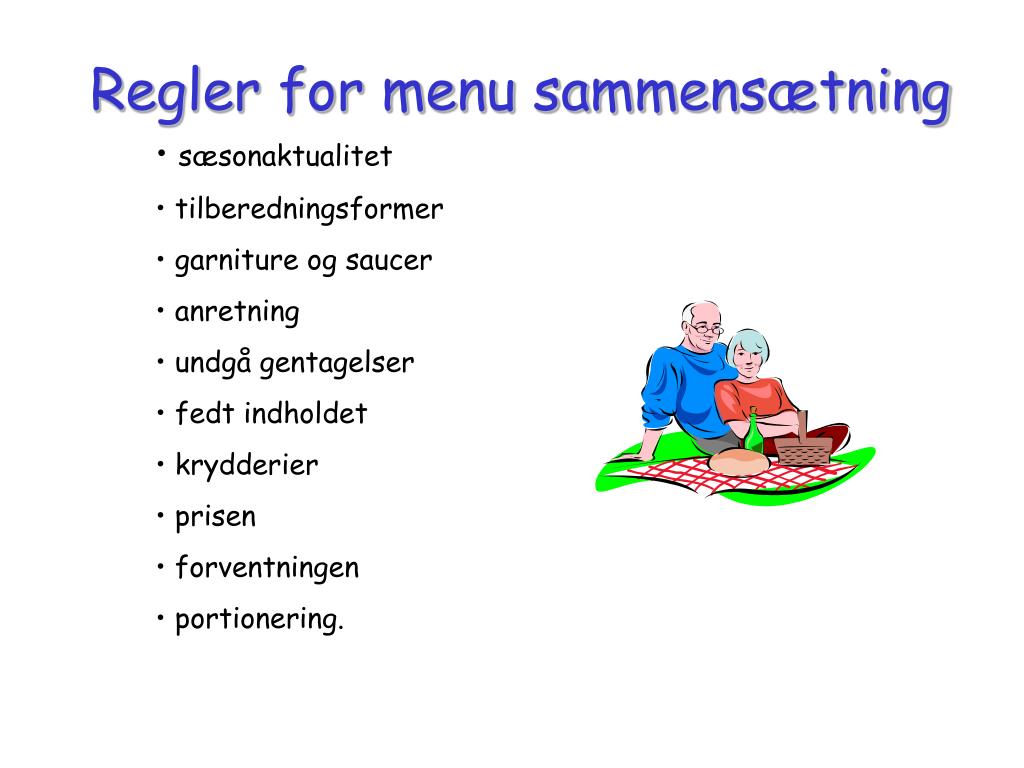 Regler for menu sammensætning

• sæsonaktualitet
• tilberedningsformer
• garniture og saucer
• anretning
• undgå gentagelser
• fedt indholdet
• krydderier
• prisen
• forventningen
• portionering.